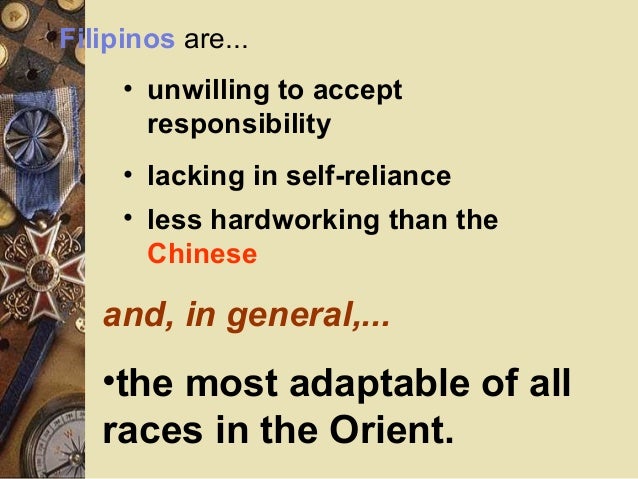 Filipinos are...

• unwilling to accept responsibility

• lacking in self-reliance

• less hardworking than the Chinese

and, in general,...

•the most adaptable of all races in the Orient.